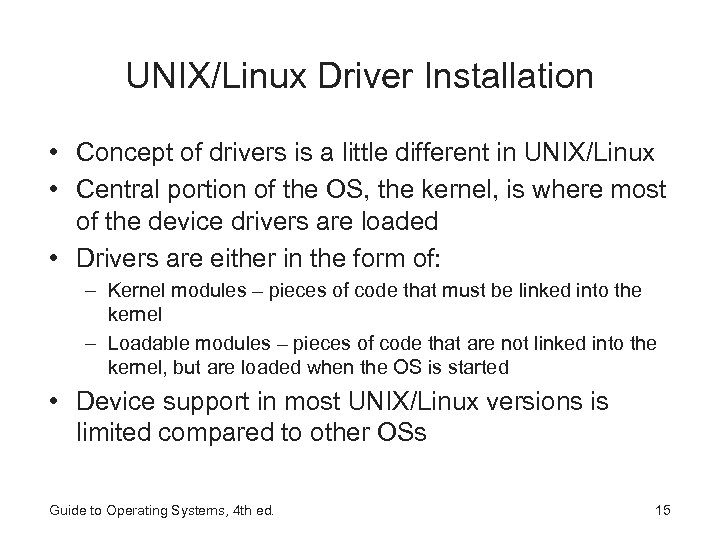 UNIX/Linux Driver Installation

• Concept of drivers is a little different in UNIX/Linux
• Central portion of the OS, the kernel, is where most of the device drivers are loaded
• Drivers are either in the form of:
– Kernel modules – pieces of code that must be linked into the kernel
– Loadable modules – pieces of code that are not linked into the kernel, but are loaded when the OS is started
• Device support in most UNIX/Linux versions is limited compared to other OSs

Guide to Operating Systems, 4th ed.

15